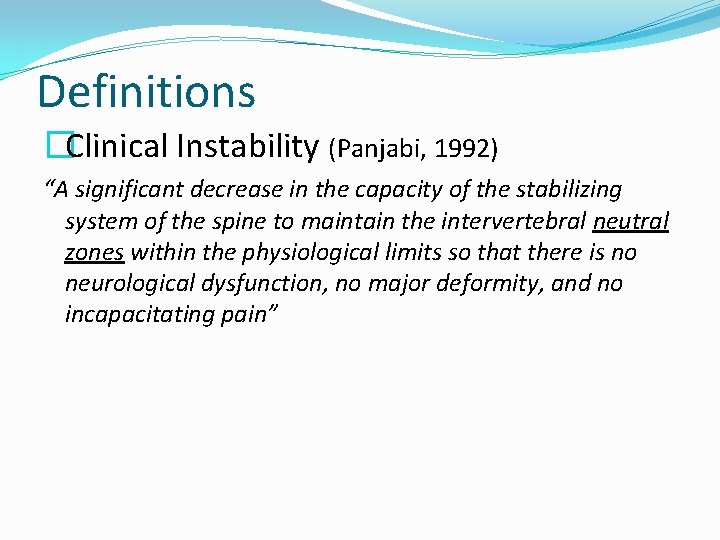 Definitions

Clinical Instability (Panjabi, 1992)

“A significant decrease in the capacity of the stabilizing system of the spine to maintain the intervertebral neutral zones within the physiological limits so that there is no neurological dysfunction, no major deformity, and no incapacitating pain”